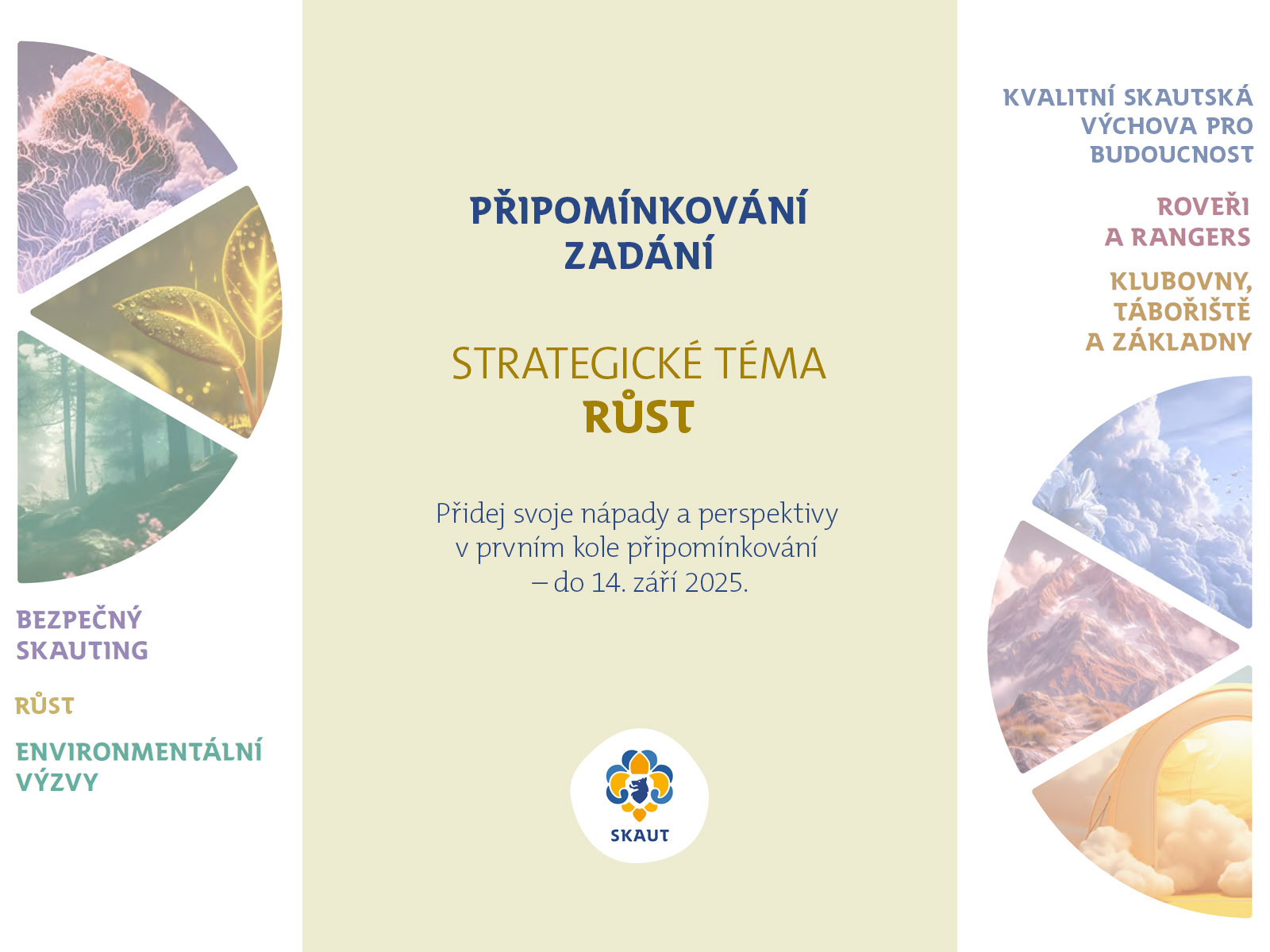 BEZPEČNÝ SKAUTING

RŮST

ENVIRONMENTÁLNÍ VÝZVY

PŘIPOMÍNKOVÁNÍ ZADÁNÍ

STRATEGICKÉ TÉMA
RŮST

Přidej svoje nápady a perspektivy v prvním kole připomínkování – do 14. září 2025.

SKAUT

KVALITNÍ SKAUTSKÁ VÝCHOVA PRO BUDOUCNOST

ROVEŘI A RANGERS

KLUBOVNY, TÁBOŘIŠTĚ A ZÁKLADNY